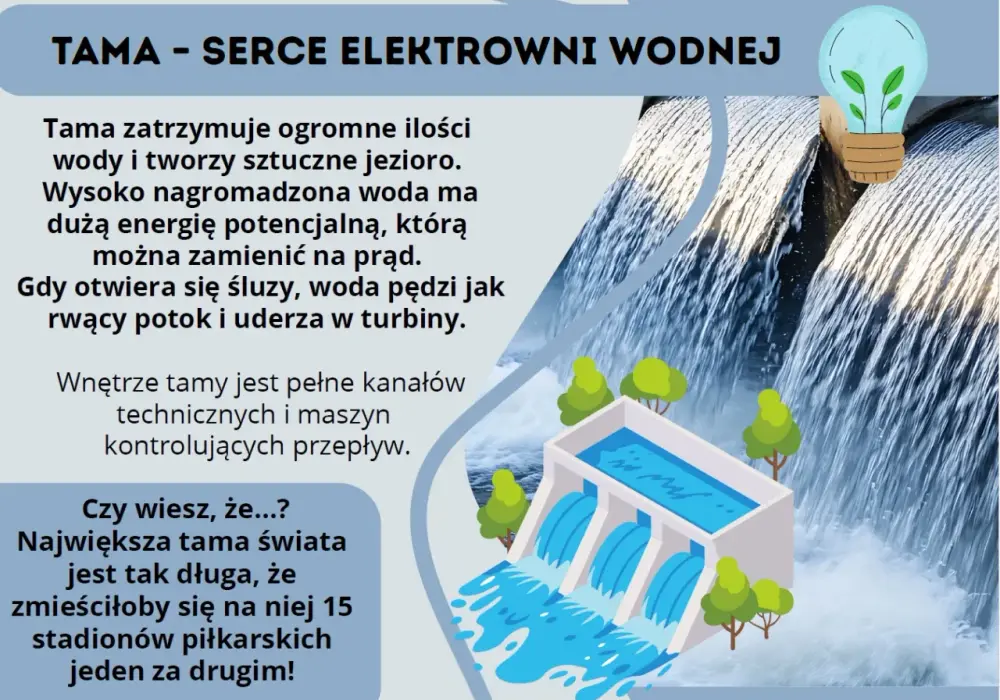 TAMA - SERCE ELEKTROWNI WODNEJ

Tama zatrzymuje ogromne ilości wody i tworzy sztuczne jezioro. Wysoko nagromadzona woda ma dużą energię potencjalną, którą można zamienić na prąd. Gdy otwiera się śluzy, woda pędzi jak rwący potok i uderza w turbiny.

Wnętrze tamy jest pełne kanałów technicznych i maszyn kontrolujących przepływ.

Czy wiesz, że...? Największa tama świata jest tak długa, że zmieściłoby się na niej 15 stadionów piłkarskich jeden za drugim!